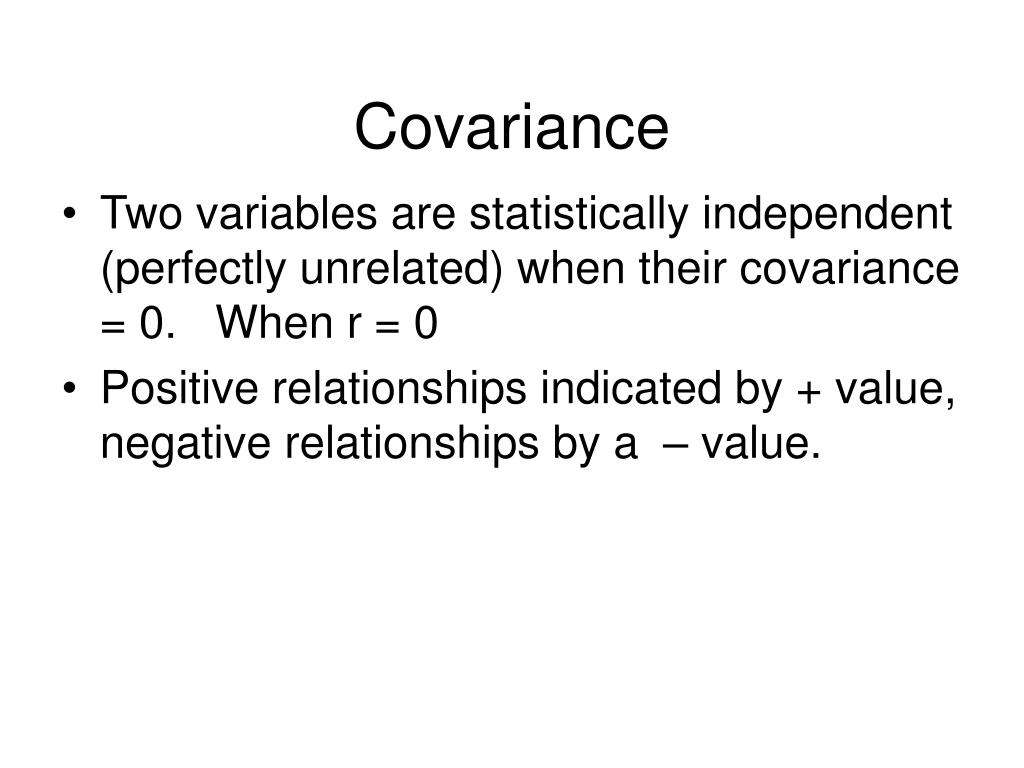 Covariance

• Two variables are statistically independent (perfectly unrelated) when their covariance = 0. When r = 0

• Positive relationships indicated by + value, negative relationships by a – value.